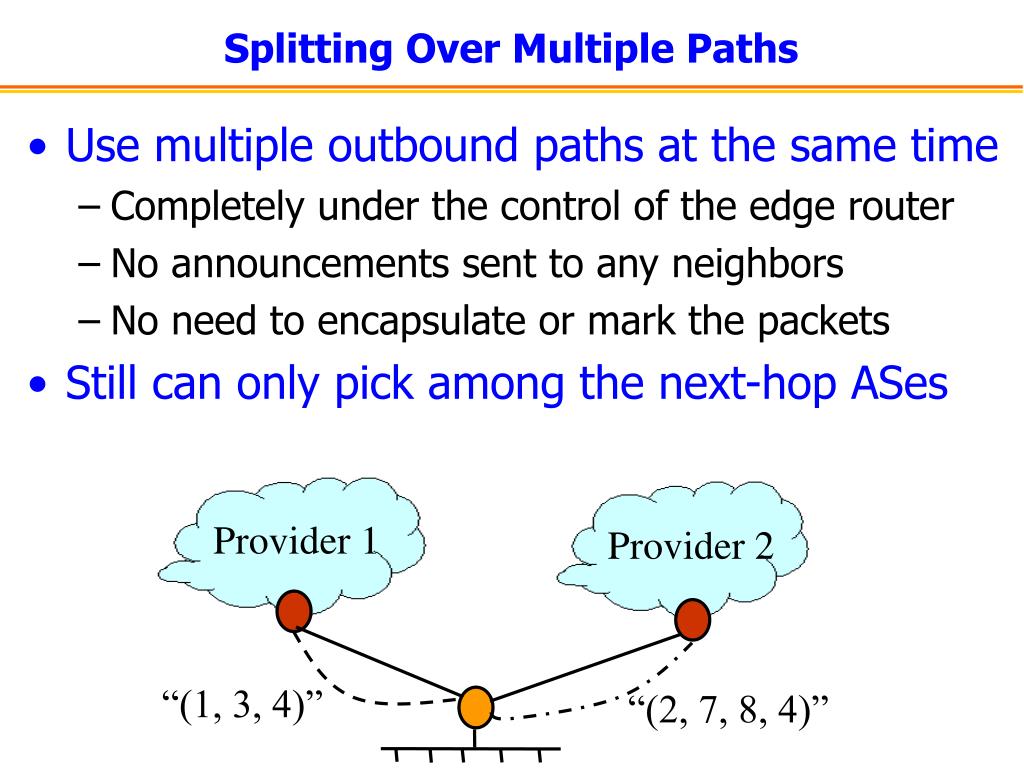 Splitting Over Multiple Paths

• Use multiple outbound paths at the same time
– Completely under the control of the edge router
– No announcements sent to any neighbors
– No need to encapsulate or mark the packets
• Still can only pick among the next-hop ASes

Provider 1

Provider 2

“(1, 3, 4)”

“(2, 7, 8, 4)”